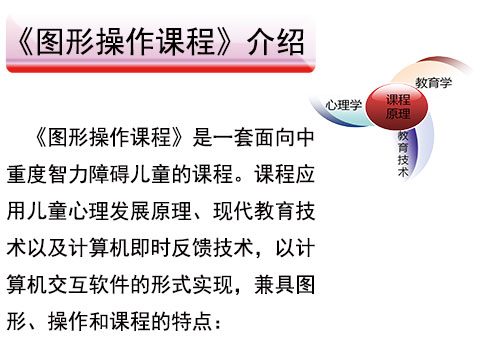 《图形操作课程》介绍

教育学
心理学
课程原理
教育技术

《图形操作课程》是一套面向中重度智力障碍儿童的课程。课程应用儿童心理发展原理、现代教育技术以及计算机即时反馈技术，以计算机交互软件的形式实现，兼具图形、操作和课程的特点：